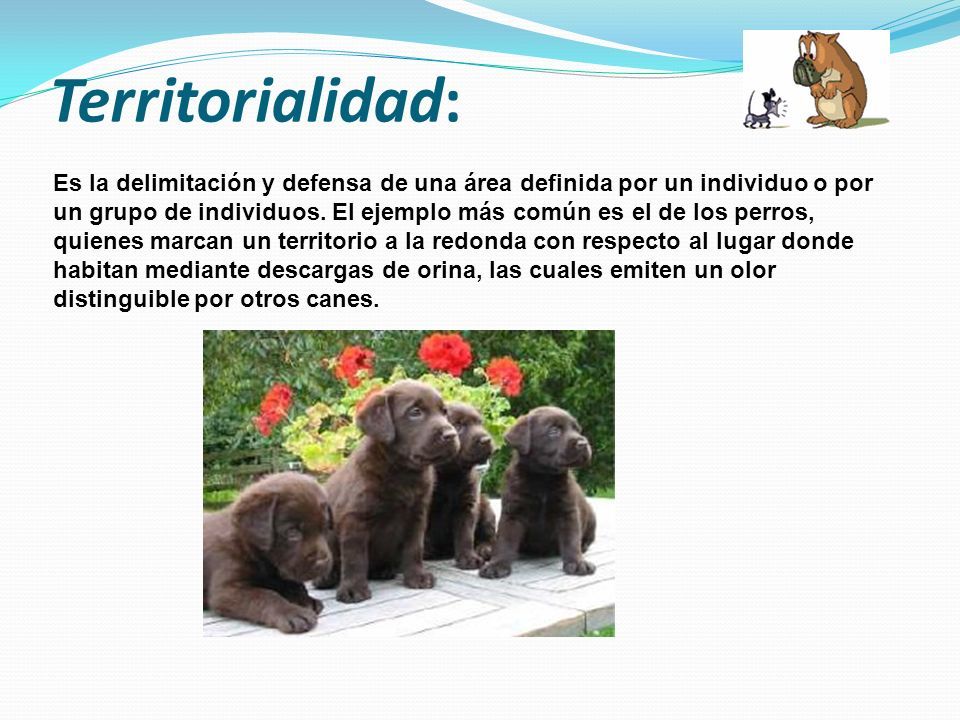 Territorialidad:

Es la delimitación y defensa de una área definida por un individuo o por un grupo de individuos. El ejemplo más común es el de los perros, quienes marcan un territorio a la redonda con respecto al lugar donde habitan mediante descargas de orina, las cuales emiten un olor distinguible por otros canes.